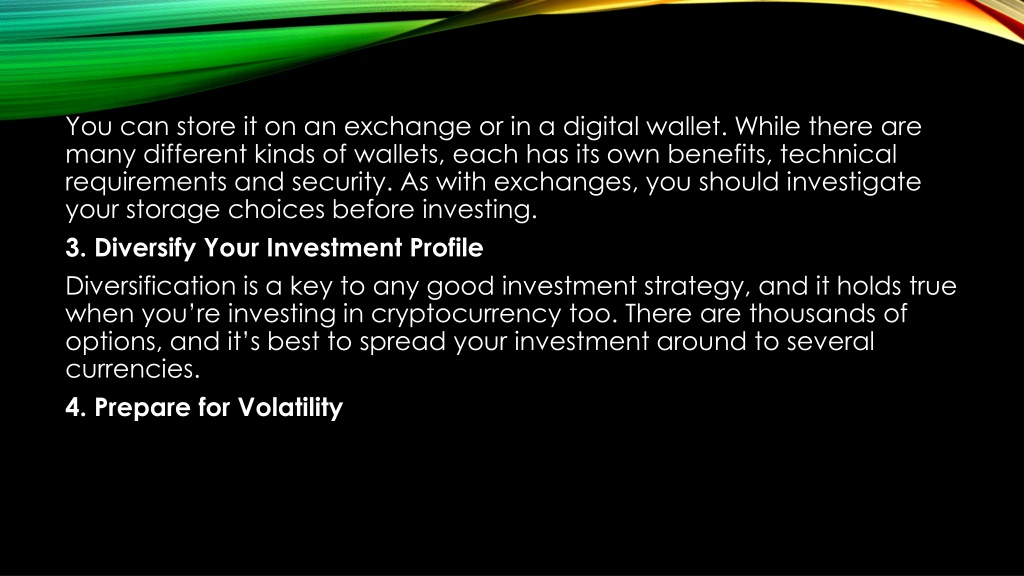 You can store it on an exchange or in a digital wallet. While there are many different kinds of wallets, each has its own benefits, technical requirements and security. As with exchanges, you should investigate your storage choices before investing.

3. Diversify Your Investment Profile

Diversification is a key to any good investment strategy, and it holds true when you're investing in cryptocurrency too. There are thousands of options, and it's best to spread your investment around to several currencies.

4. Prepare for Volatility